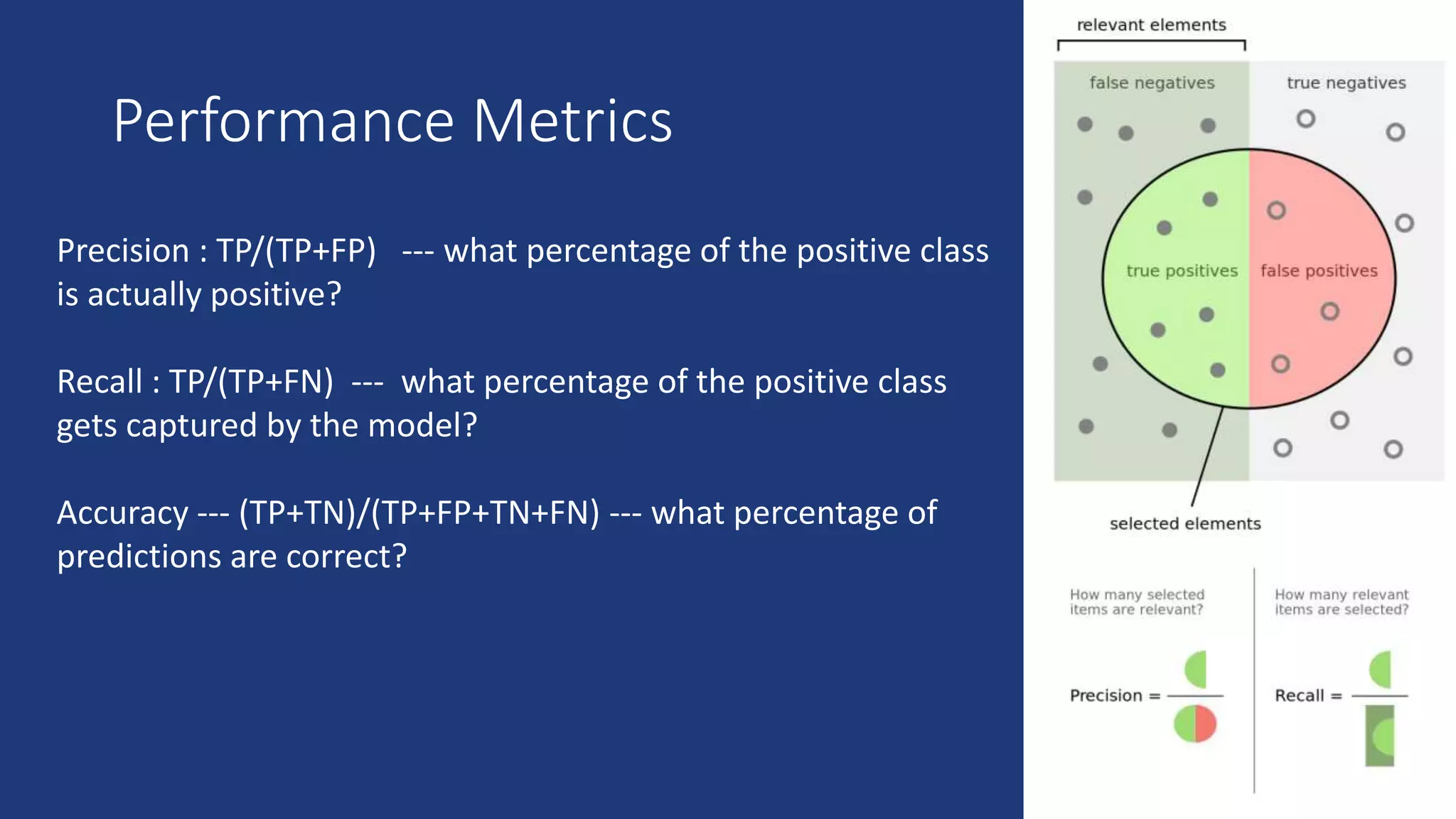 Performance Metrics

Precision : TP/(TP+FP) --- what percentage of the positive class is actually positive?

Recall : TP/(TP+FN) --- what percentage of the positive class gets captured by the model?

Accuracy --- (TP+TN)/(TP+FP+TN+FN) --- what percentage of predictions are correct?

relevant elements

false negatives

true negatives

true positives

false positives

selected elements

How many selected items are relevant?

Precision =

How many relevant items are selected?

Recall =